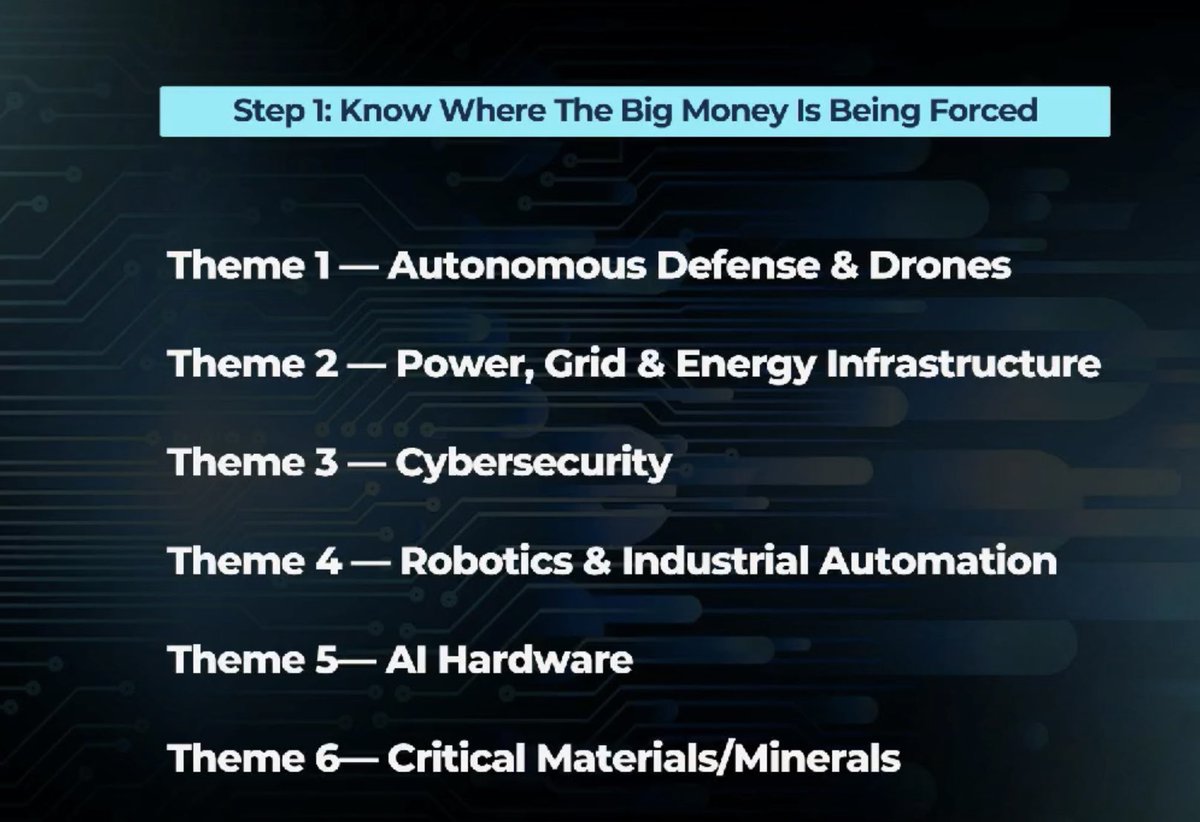 Step 1: Know Where The Big Money Is Being Forced

Theme 1 — Autonomous Defense & Drones

Theme 2 — Power, Grid & Energy Infrastructure

Theme 3 — Cybersecurity

Theme 4 — Robotics & Industrial Automation

Theme 5— AI Hardware

Theme 6— Critical Materials/Minerals